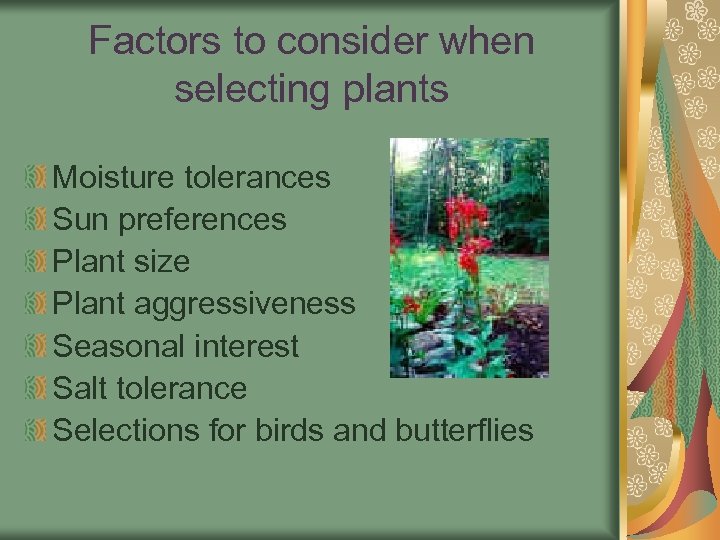 Factors to consider when selecting plants

Moisture tolerances
Sun preferences
Plant size
Plant aggressiveness
Seasonal interest
Salt tolerance
Selections for birds and butterflies